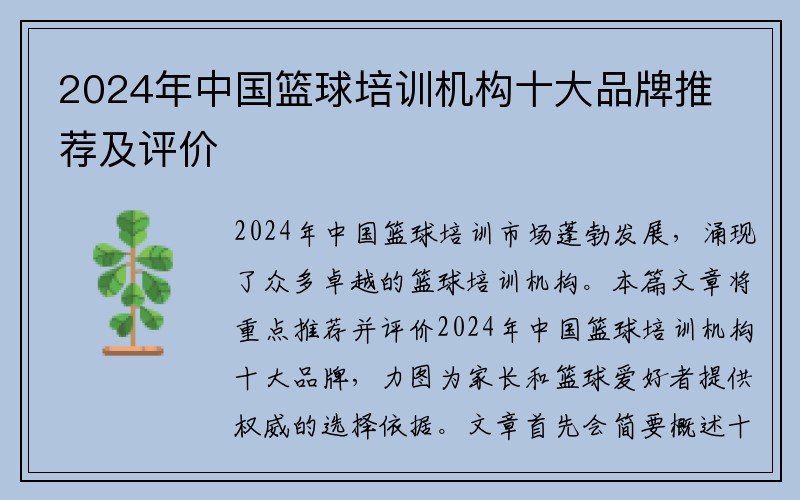 2024年中国篮球培训机构十大品牌推荐及评价

2024年中国篮球培训市场蓬勃发展，涌现了众多卓越的篮球培训机构。本篇文章将重点推荐并评价2024年中国篮球培训机构十大品牌，力图为家长和篮球爱好者提供权威的选择依据。文章首先会简要概述十